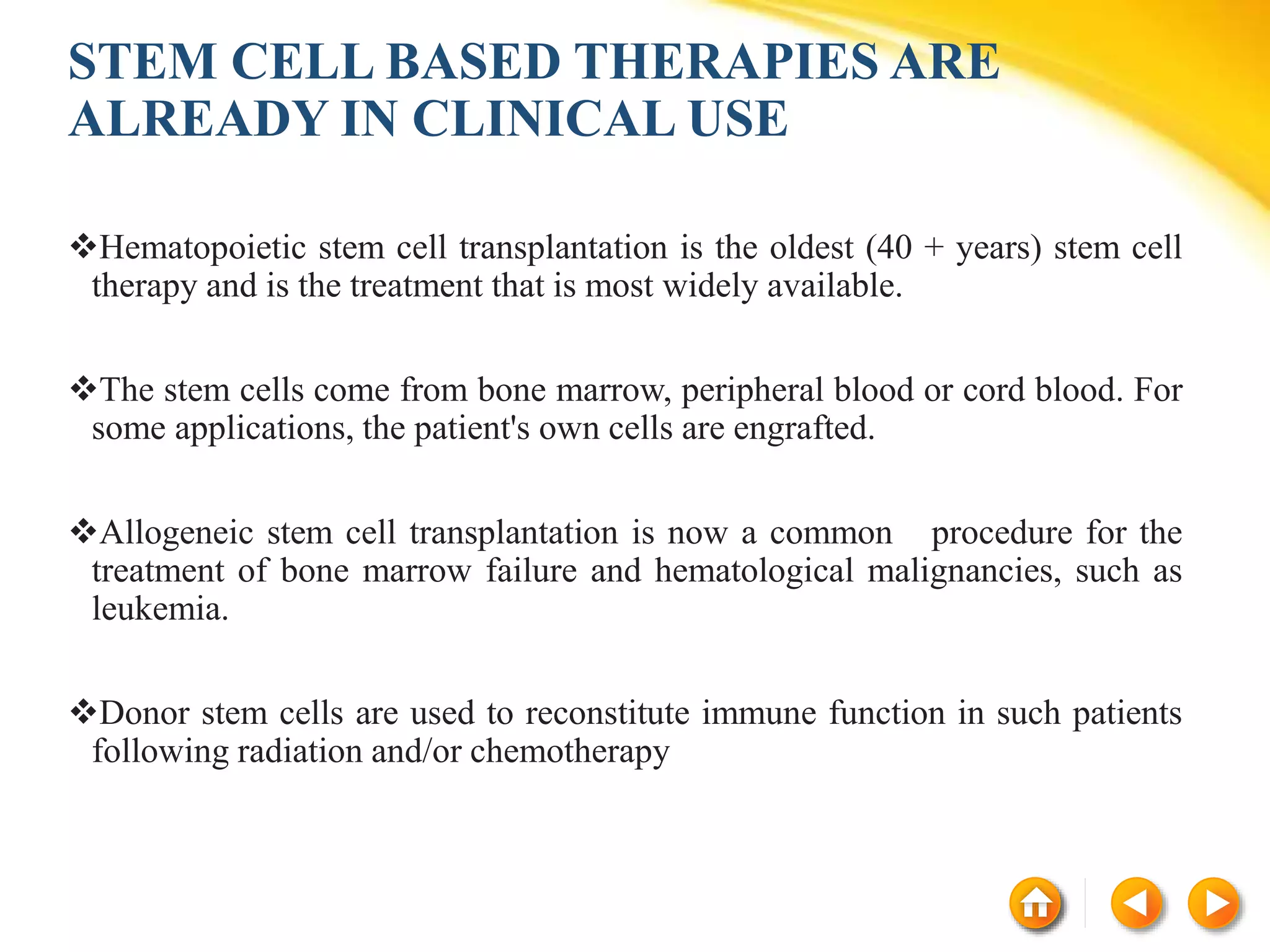 STEM CELL BASED THERAPIES ARE ALREADY IN CLINICAL USE

❖Hematopoietic stem cell transplantation is the oldest (40 + years) stem cell therapy and is the treatment that is most widely available.

❖The stem cells come from bone marrow, peripheral blood or cord blood. For some applications, the patient's own cells are engrafted.

❖Allogeneic stem cell transplantation is now a common procedure for the treatment of bone marrow failure and hematological malignancies, such as leukemia.

❖Donor stem cells are used to reconstitute immune function in such patients following radiation and/or chemotherapy